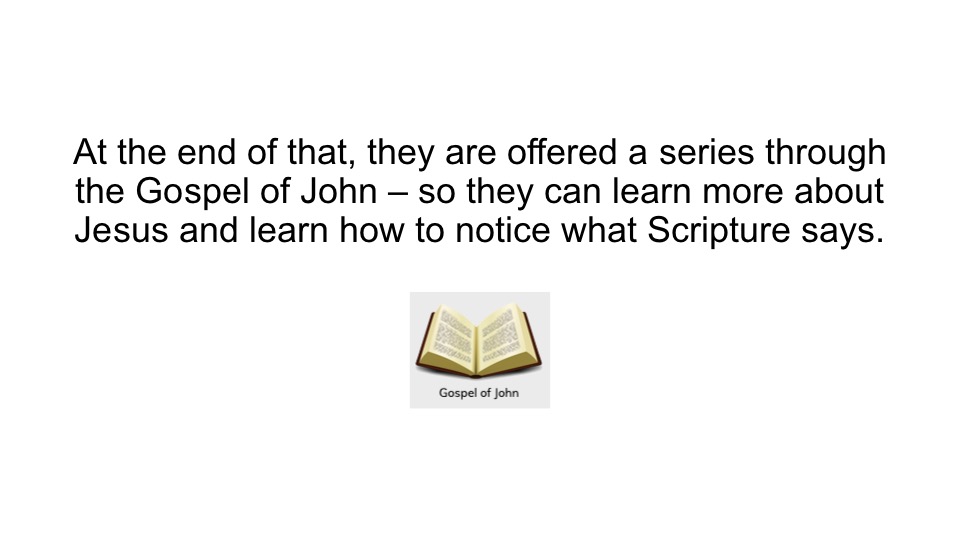 At the end of that, they are offered a series through the Gospel of John – so they can learn more about Jesus and learn how to notice what Scripture says.

Gospel of John